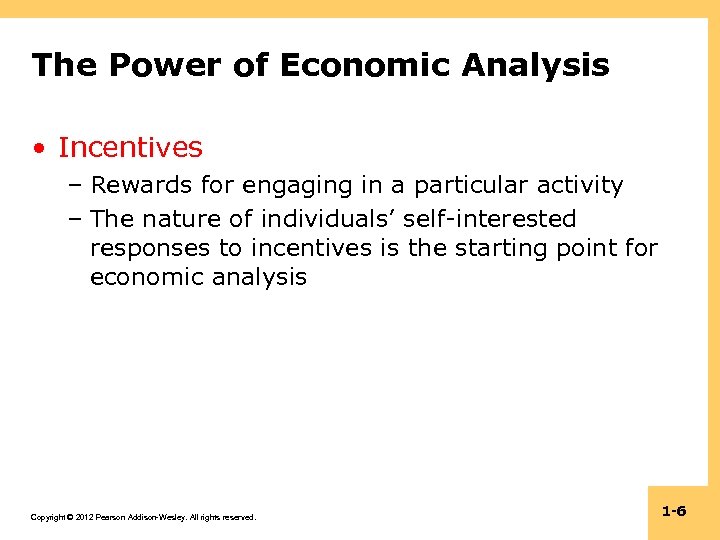 The Power of Economic Analysis

• Incentives

– Rewards for engaging in a particular activity

– The nature of individuals' self-interested responses to incentives is the starting point for economic analysis

Copyright © 2012 Pearson Addison-Wesley. All rights reserved.

1-6